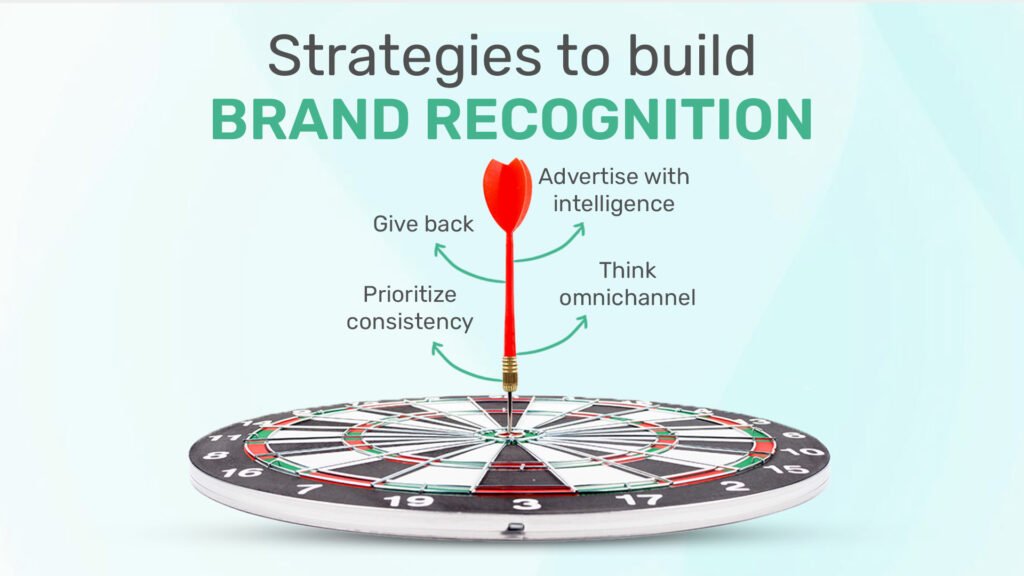 Strategies to build
BRAND RECOGNITION

Give back

Advertise with intelligence

Prioritize consistency

Think omnichannel

11 8 16 7 19 3 17 2 15 10 6